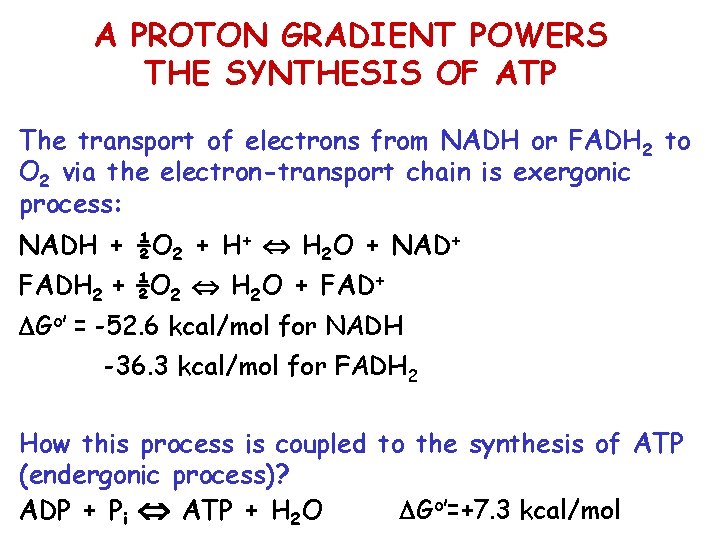 A PROTON GRADIENT POWERS THE SYNTHESIS OF ATP

The transport of electrons from NADH or $FADH_2$ to $O_2$ via the electron-transport chain is exergonic process:

$NADH + \frac{1}{2}O_2 + H^+ \Leftrightarrow H_2O + NAD^+$

$FADH_2 + \frac{1}{2}O_2 \Leftrightarrow H_2O + FAD^+$

$\Delta G^{o'}$ = -52.6 kcal/mol for NADH

-36.3 kcal/mol for $FADH_2$

How this process is coupled to the synthesis of ATP (endergonic process)?

$ADP + P_i \Leftrightarrow ATP + H_2O$ $\Delta G^{o'}$=+7.3 kcal/mol